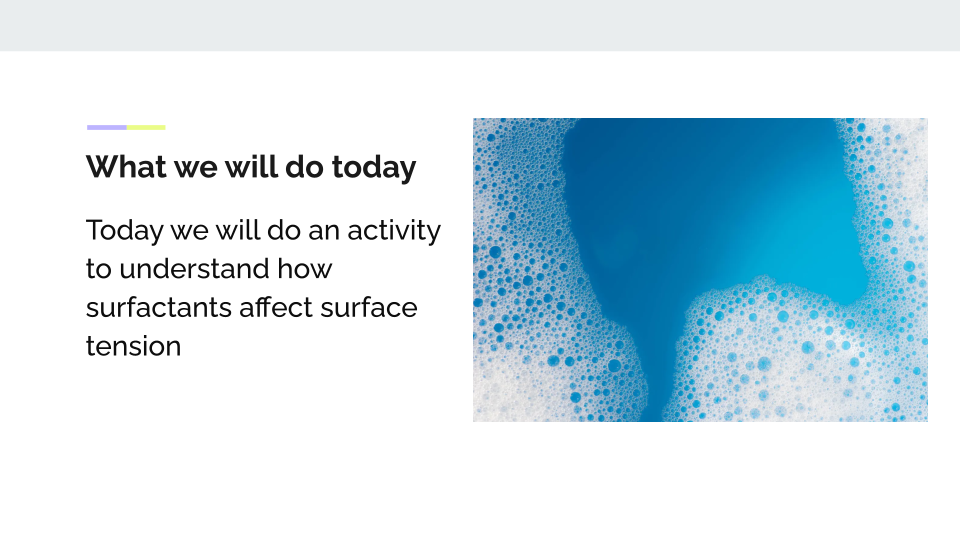 What we will do today

Today we will do an activity to understand how surfactants affect surface tension